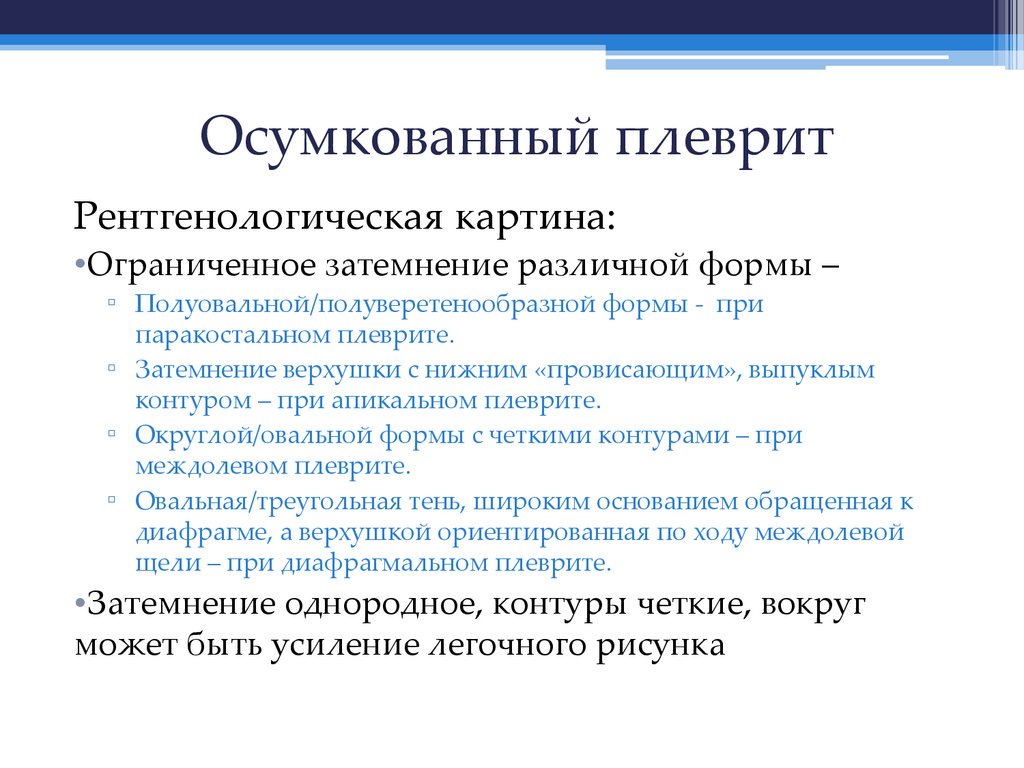 Осумкованный плеврит

Рентгенологическая картина:

•Ограниченное затемнение различной формы –

▫ Полуовальной/полуверетенообразной формы - при паракостальном плеврите.

▫ Затемнение верхушки с нижним «провисающим», выпуклым контуром – при апикальном плеврите.

▫ Округлой/овальной формы с четкими контурами – при междолевом плеврите.

▫ Овальная/треугольная тень, широким основанием обращенная к диафрагме, а верхушкой ориентированная по ходу междолевой щели – при диафрагмальном плеврите.

•Затемнение однородное, контуры четкие, вокруг может быть усиление легочного рисунка